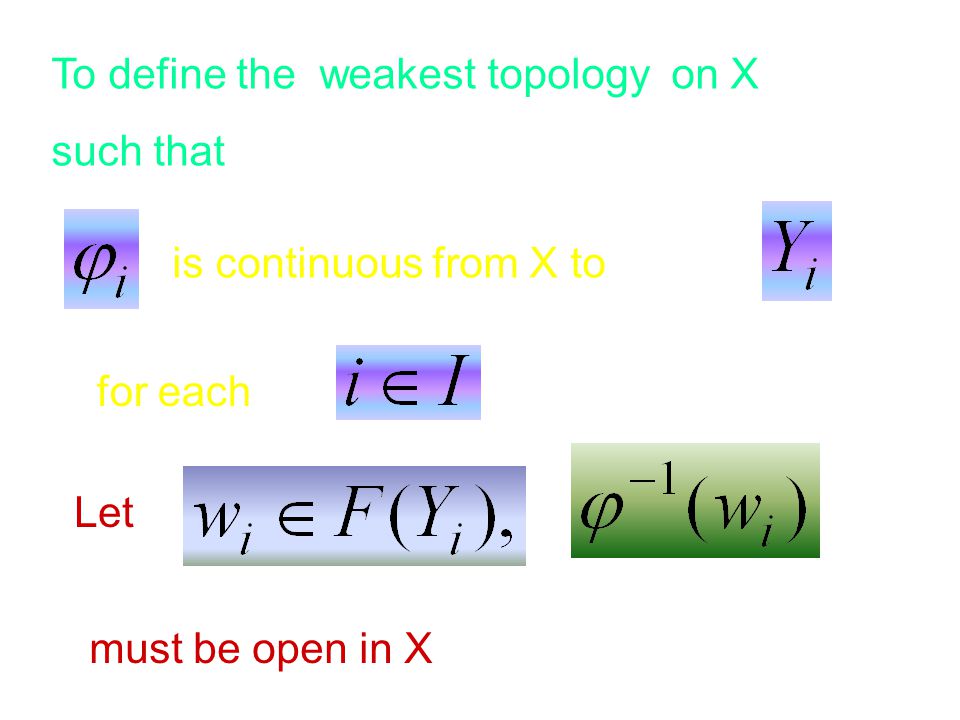 To define the weakest topology on X such that

$\varphi_i$ is continuous from X to $Y_i$

for each $i \in I$

Let $w_i \in F(Y_i),$ $\varphi^{-1}(w_i)$

must be open in X